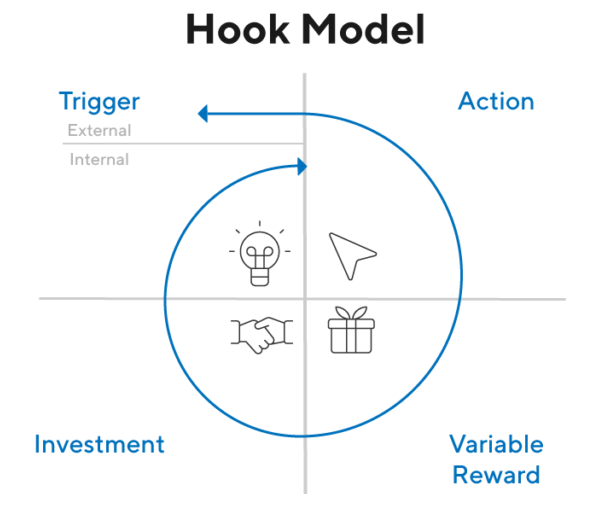 Hook Model

Trigger
External
Internal

Action

Investment

Variable Reward